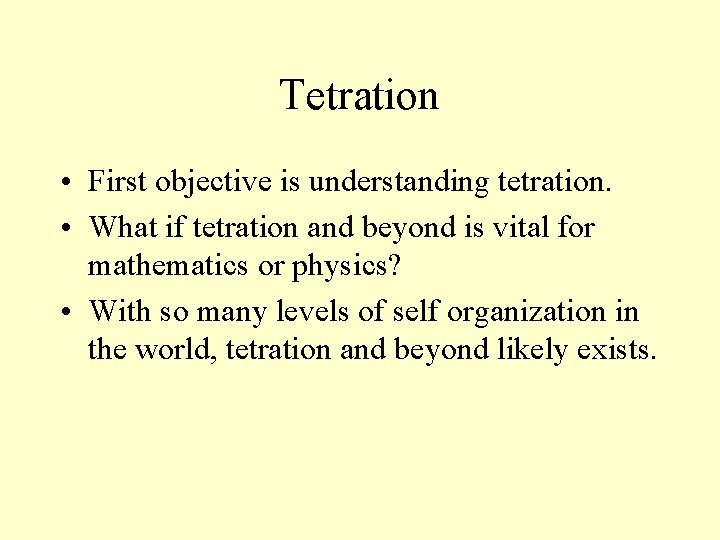 Tetration

• First objective is understanding tetration.
• What if tetration and beyond is vital for mathematics or physics?
• With so many levels of self organization in the world, tetration and beyond likely exists.